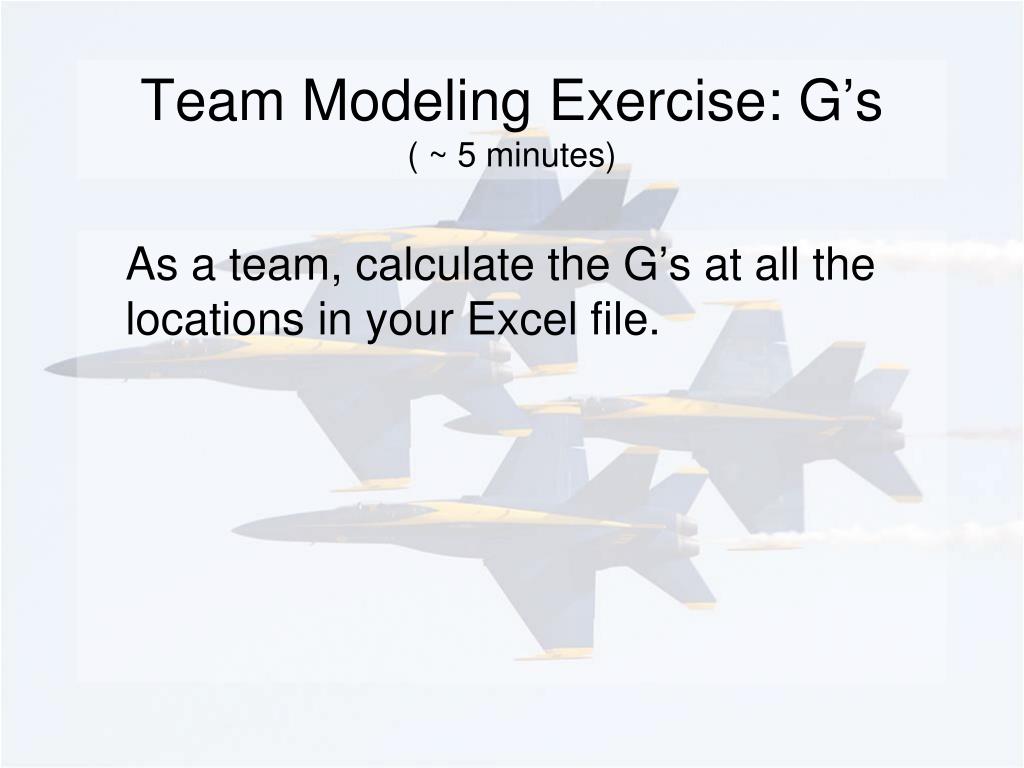 Team Modeling Exercise: G’s
( ~ 5 minutes)

As a team, calculate the G’s at all the locations in your Excel file.